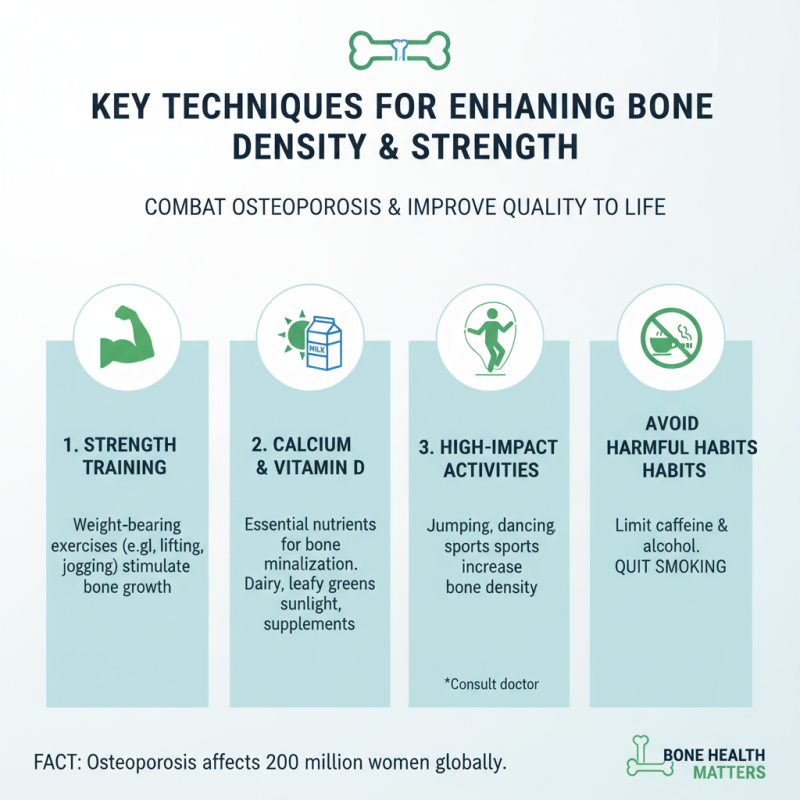 KEY TECHNIQUES FOR ENHANING BONE DENSITY & STRENGTH

COMBAT OSTEOPOROSIS & IMPROVE QUALITY TO LIFE

1. STRENGTH TRAINING

Weight-bearing exercises (e.gl, lifting, jogging) stimulate bone growth

MILK

2. CALCIUM & VITAMIN D

Essential nutrients for bone minalization. Dairy, leafy greens sunlight, supplements

3. HIGH-IMPACT ACTIVITIES

Jumping, dancing, sports sports increase bone density

*Consult doctor

AVOID HARMFUL HABITS HABITS

Limit caffeine & alcohol. QUIT SMOKING

FACT: Osteoporosis affects 200 million women globally.

BONE HEALTH MATTERS